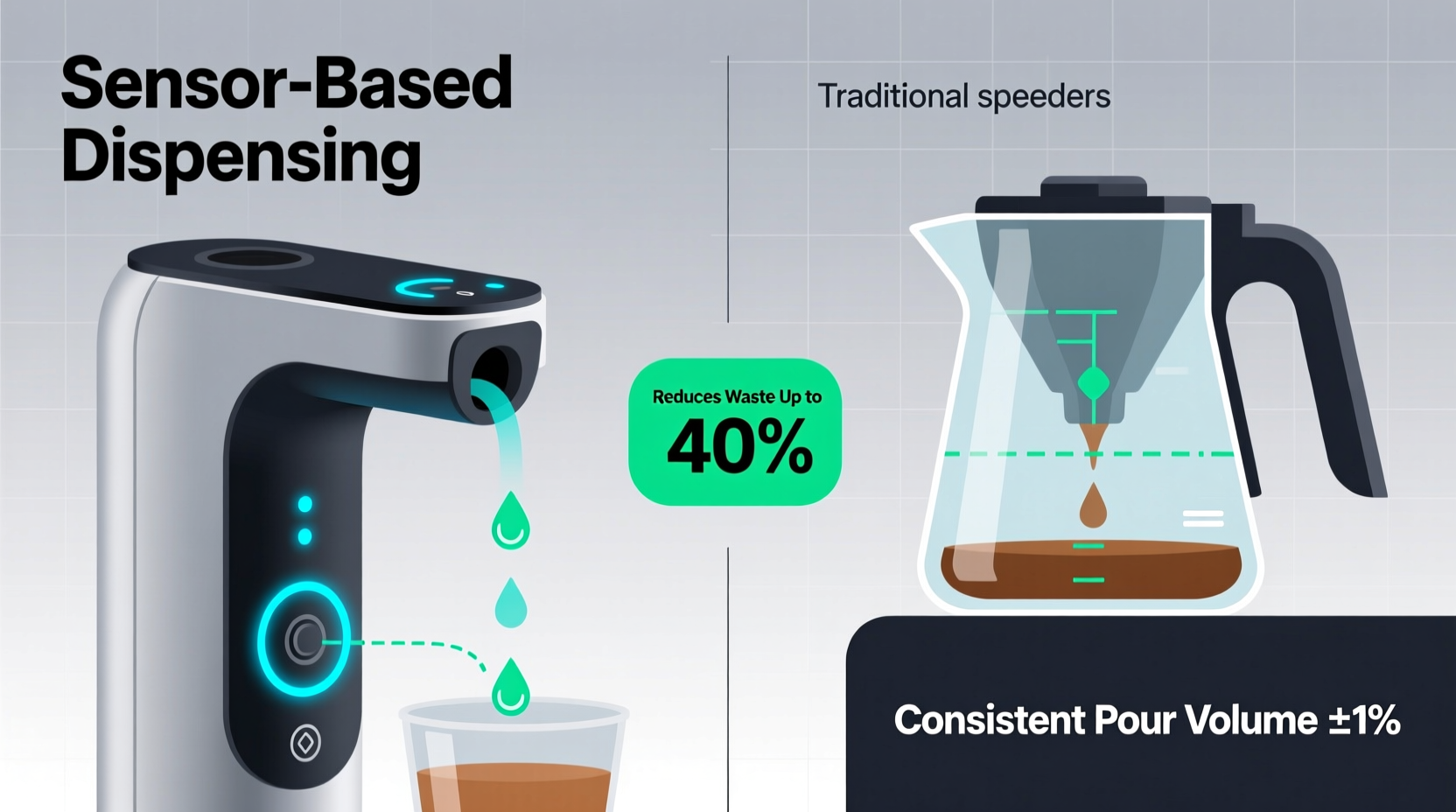 Sensor-Based Dispensing

Traditional speeders

Reduces Waste Up to
40%

Consistent Pour Volume ±1%